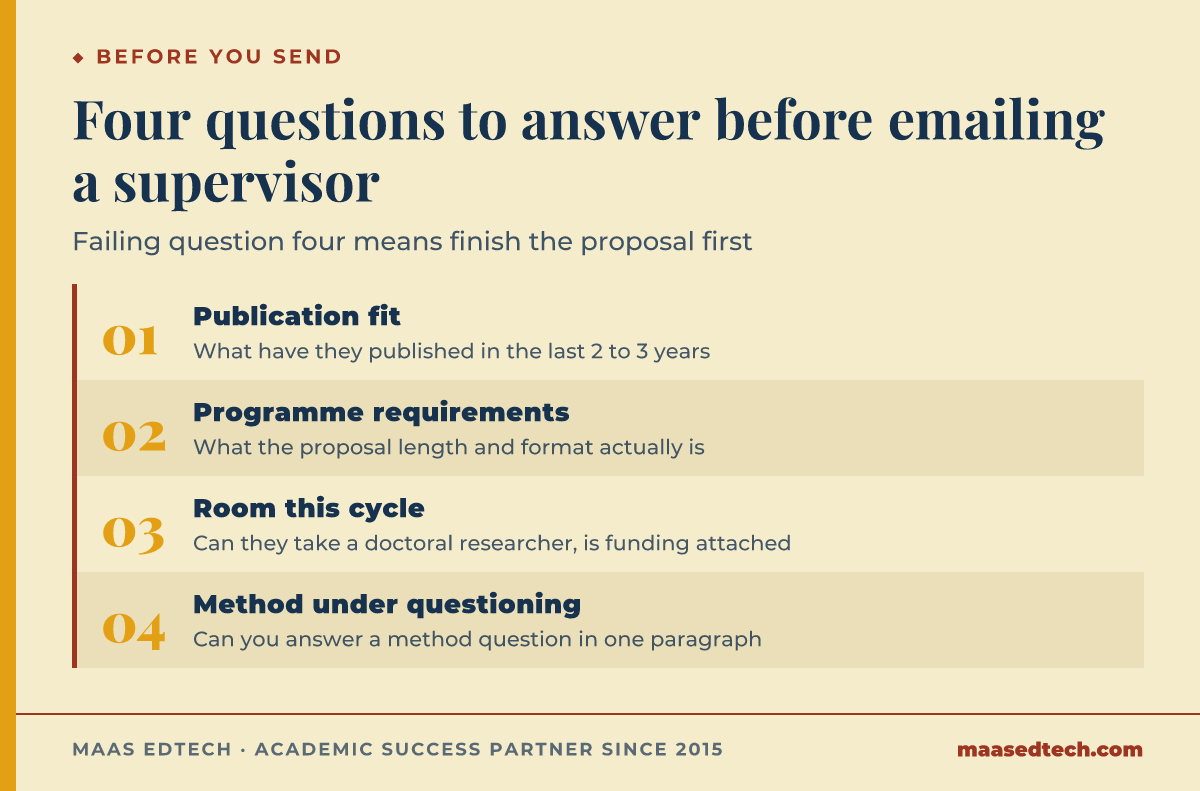 ◆ BEFORE YOU SEND

Four questions to answer before emailing a supervisor

Failing question four means finish the proposal first

01 Publication fit
What have they published in the last 2 to 3 years

02 Programme requirements
What the proposal length and format actually is

03 Room this cycle
Can they take a doctoral researcher, is funding attached

04 Method under questioning
Can you answer a method question in one paragraph

MAAS EDTECH · ACADEMIC SUCCESS PARTNER SINCE 2015

maasedtech.com